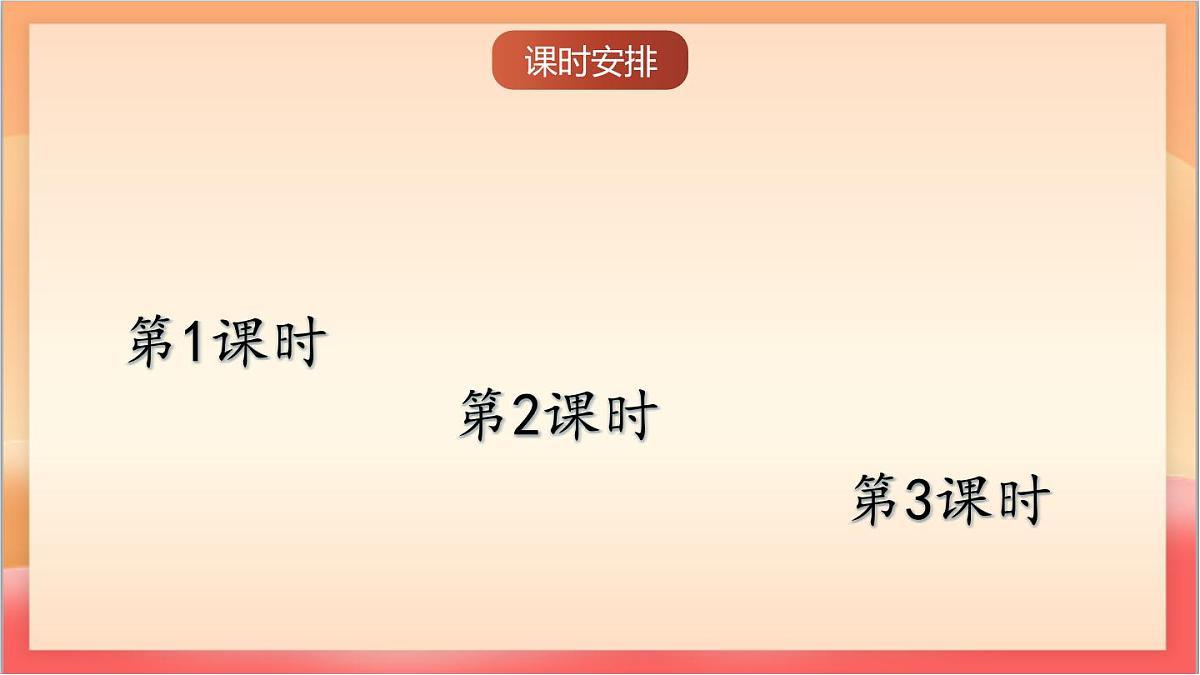 课时安排

第1课时

第2课时

第3课时